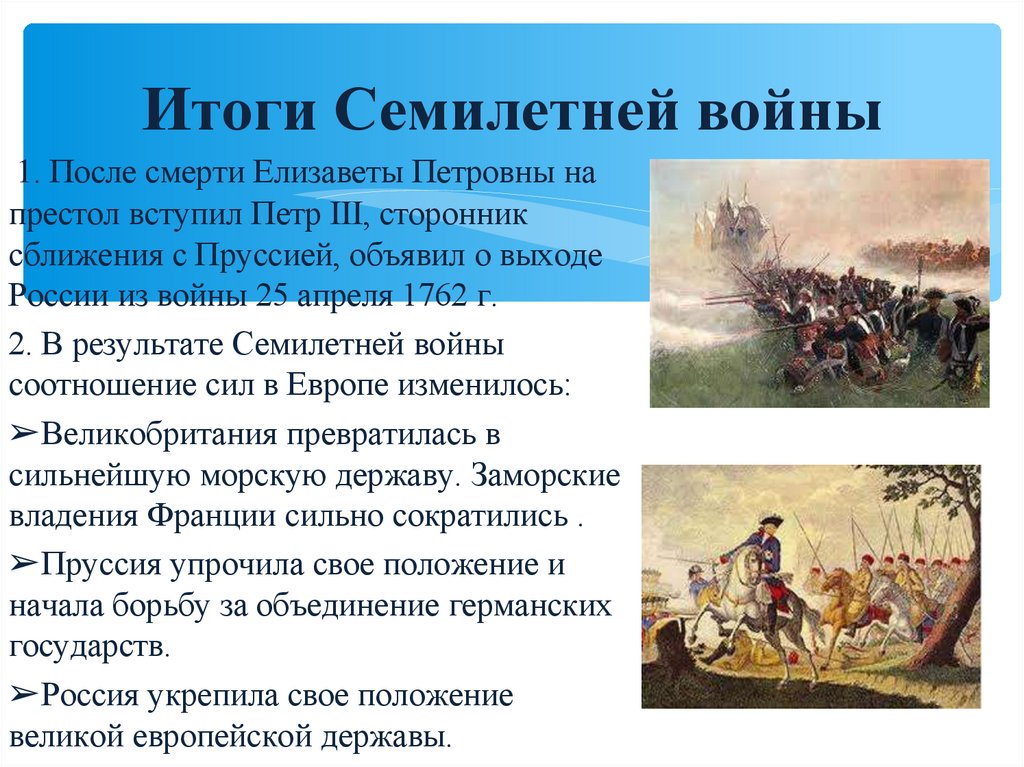 Итоги Семилетней войны

1. После смерти Елизаветы Петровны на престол вступил Петр III, сторонник сближения с Пруссией, объявил о выходе России из войны 25 апреля 1762 г.

2. В результате Семилетней войны соотношение сил в Европе изменилось:

➢Великобритания превратилась в сильнейшую морскую державу. Заморские владения Франции сильно сократились .

➢Пруссия упрочила свое положение и начала борьбу за объединение германских государств.

➢Россия укрепила свое положение великой европейской державы.